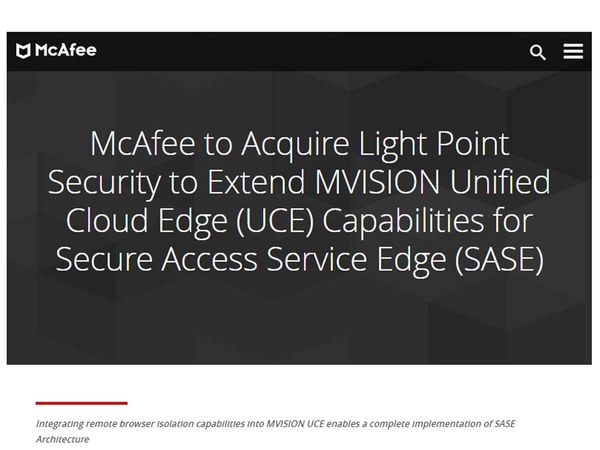 McAfee

McAfee to Acquire Light Point Security to Extend MVISION Unified Cloud Edge (UCE) Capabilities for Secure Access Service Edge (SASE)

Integrating remote browser isolation capabilities into MVISION UCE enables a complete implementation of SASE Architecture